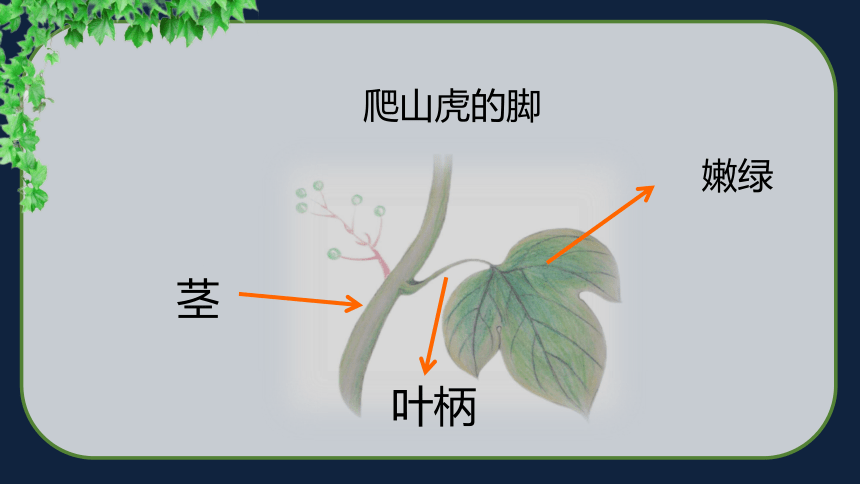 爬山虎的脚

嫩绿

茎

叶柄